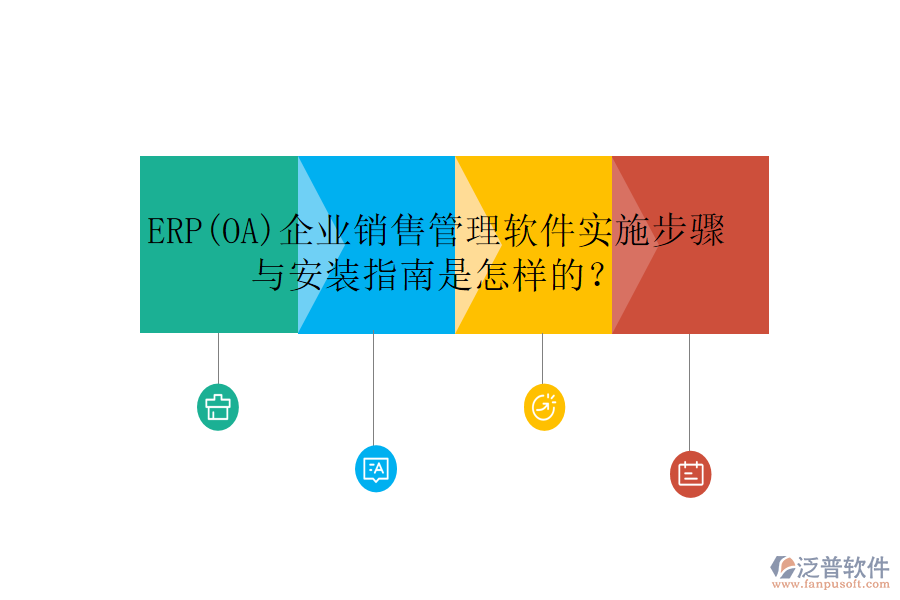 ERP(OA)企业销售管理软件实施步骤与安装指南是怎样的？

泛普软件
www.fanpusoft.com